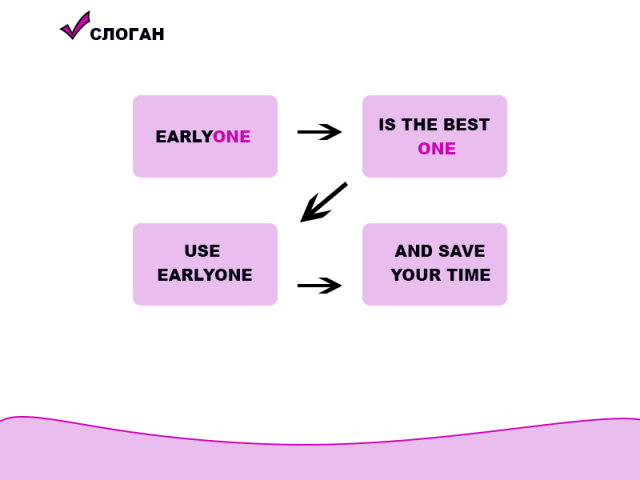 СЛОГАН

EARLYONE

IS THE BEST ONE

USE EARLYONE

AND SAVE YOUR TIME